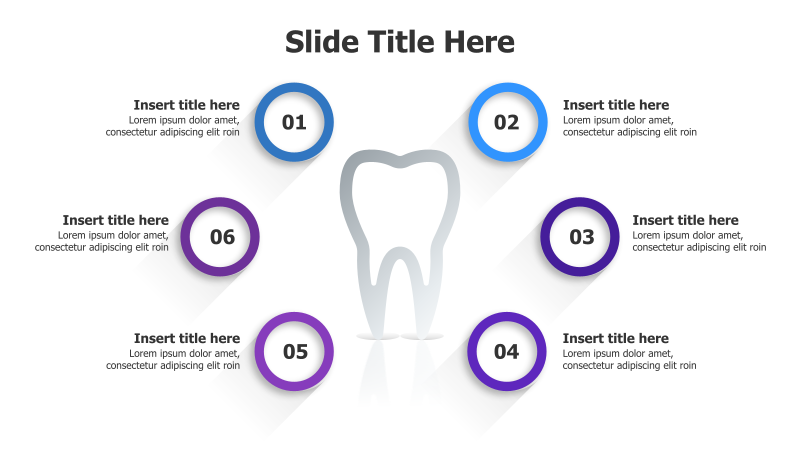 Slide Title Here

Insert title here
Lorem ipsum dolor amet, consectetur adipiscing elit roin

01

02

Insert title here
Lorem ipsum dolor amet, consectetur adipiscing elit roin

Insert title here
Lorem ipsum dolor amet, consectetur adipiscing elit roin

06

03

Insert title here
Lorem ipsum dolor amet, consectetur adipiscing elit roin

Insert title here
Lorem ipsum dolor amet, consectetur adipiscing elit roin

05

04

Insert title here
Lorem ipsum dolor amet, consectetur adipiscing elit roin